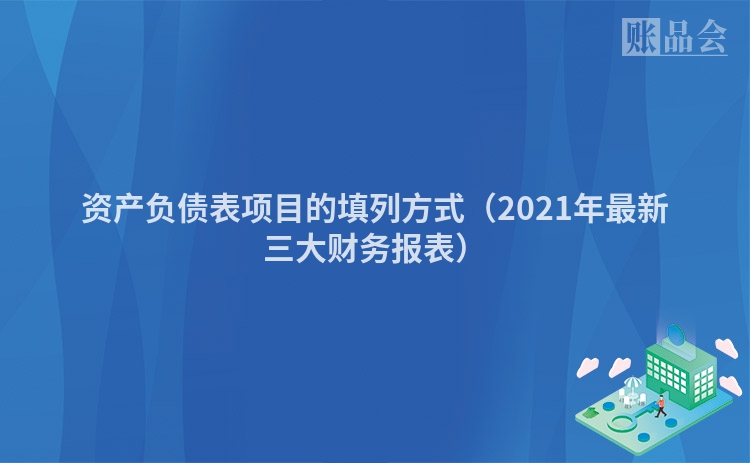 账品会

资产负债表项目的填列方式（2021年最新三大财务报表）